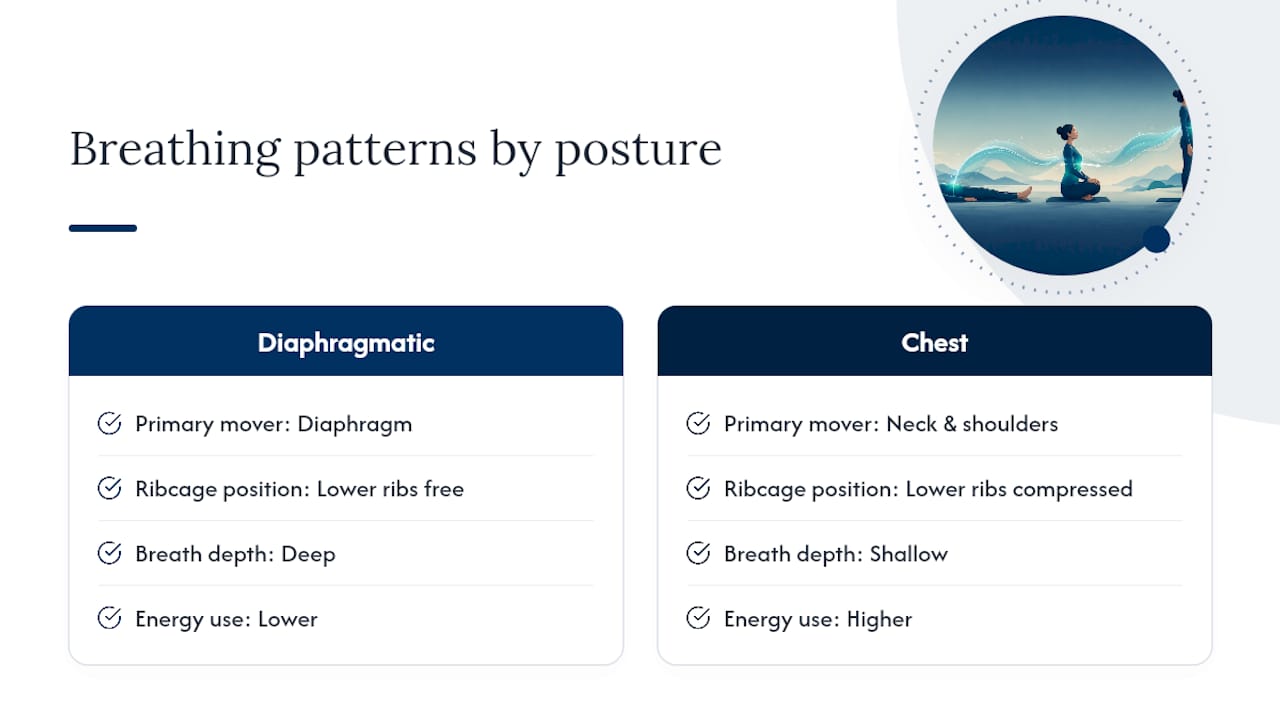 Breathing patterns by posture

Diaphragmatic

Primary mover: Diaphragm

Ribcage position: Lower ribs free

Breath depth: Deep

Energy use: Lower

Chest

Primary mover: Neck & shoulders

Ribcage position: Lower ribs compressed

Breath depth: Shallow

Energy use: Higher